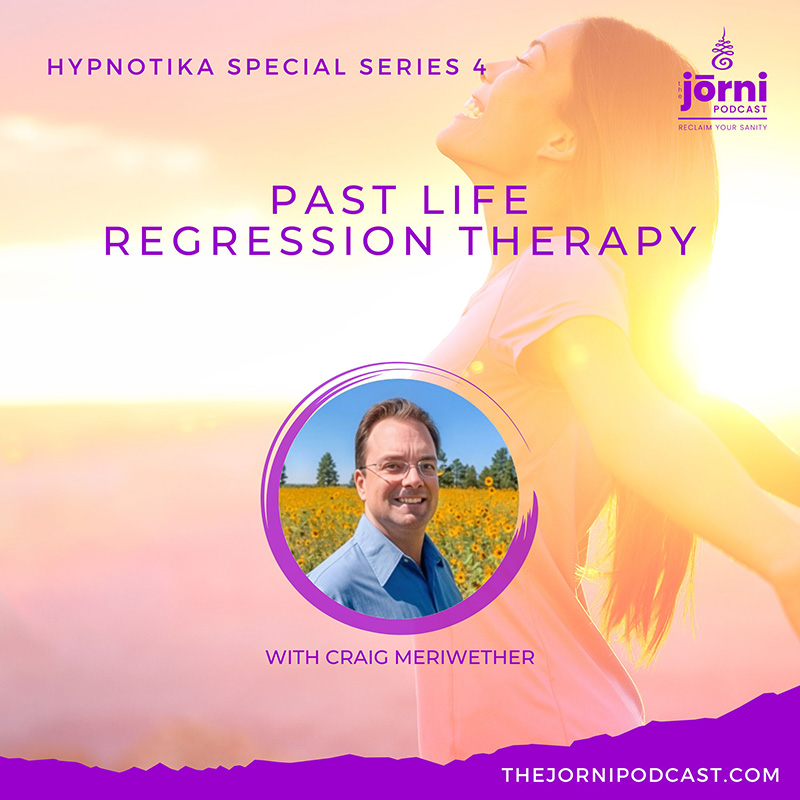 HYPNOTIKA SPECIAL SERIES 4

the jōrni PODCAST
RECLAIM YOUR SANITY

PAST LIFE
REGRESSION THERAPY

WITH CRAIG MERIWETHER

THEJORNIPODCAST.COM